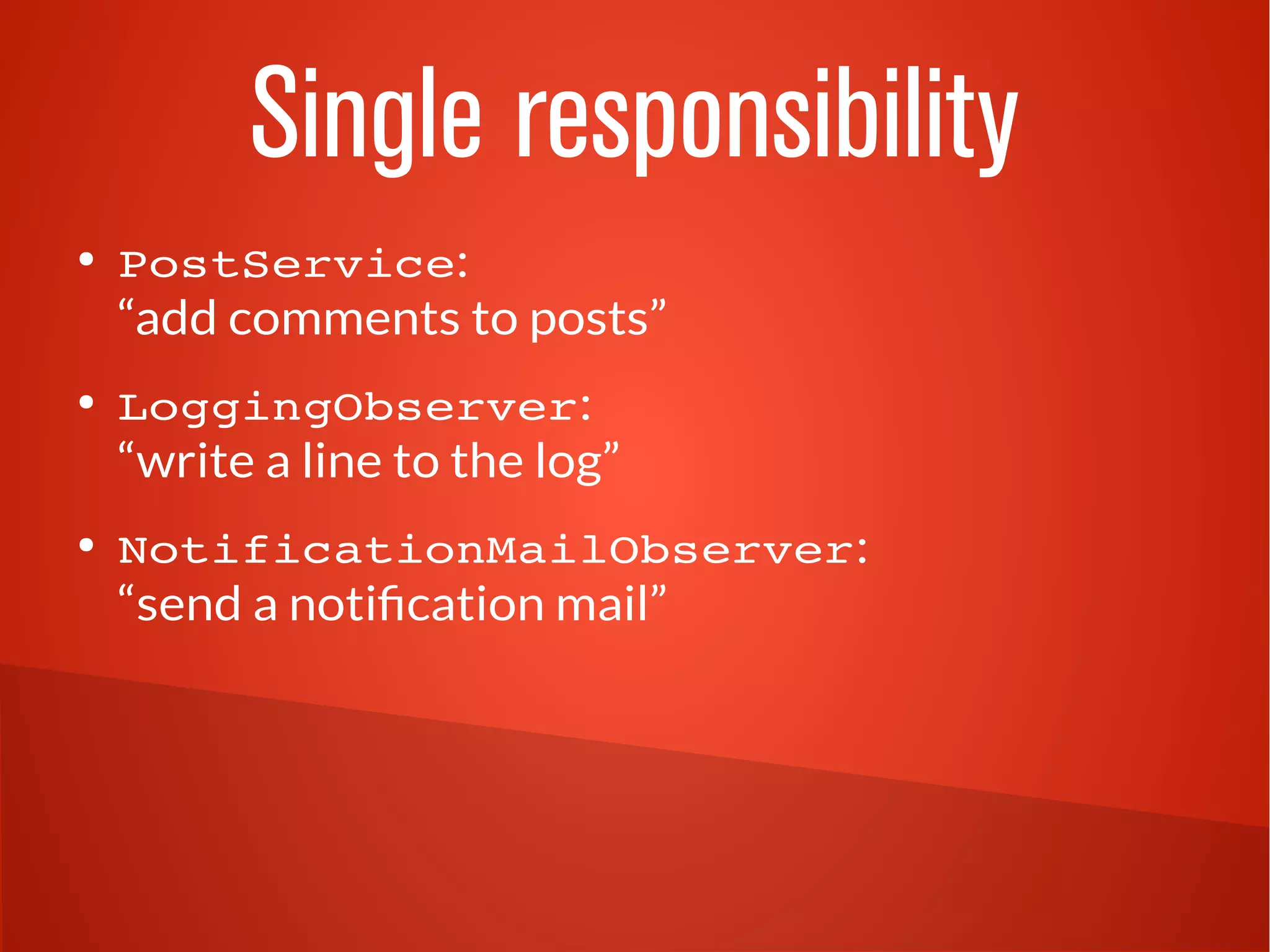 Single responsibility

• PostService:
“add comments to posts”

• LoggingObserver:
“write a line to the log”

• NotificationMailObserver:
“send a notification mail”